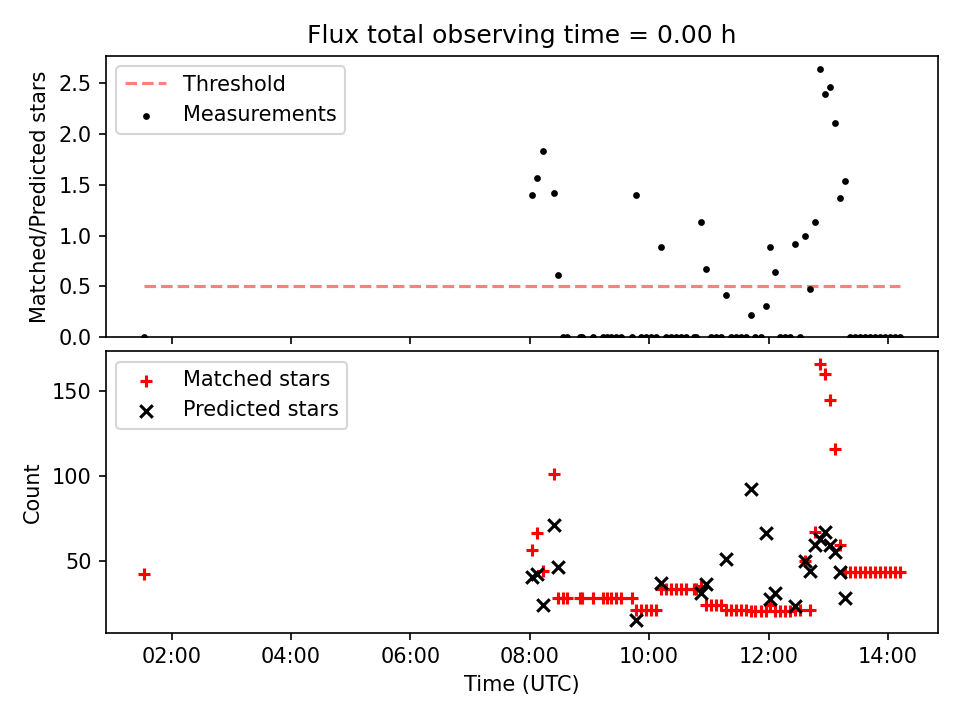 Flux total observing time = 0.00 h

Threshold
Measurements

Matched/Predicted stars

2.5
2.0
1.5
1.0
0.5
0.0

Matched stars
Predicted stars

Count

150
100
50

02:00
04:00
06:00
08:00
10:00
12:00
14:00

Time (UTC)